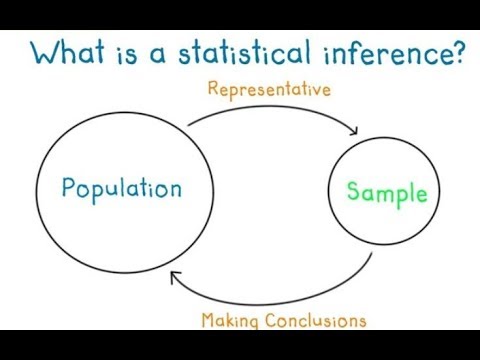 What is a statistical inference?

Representative

Population

Sample

Making Conclusions